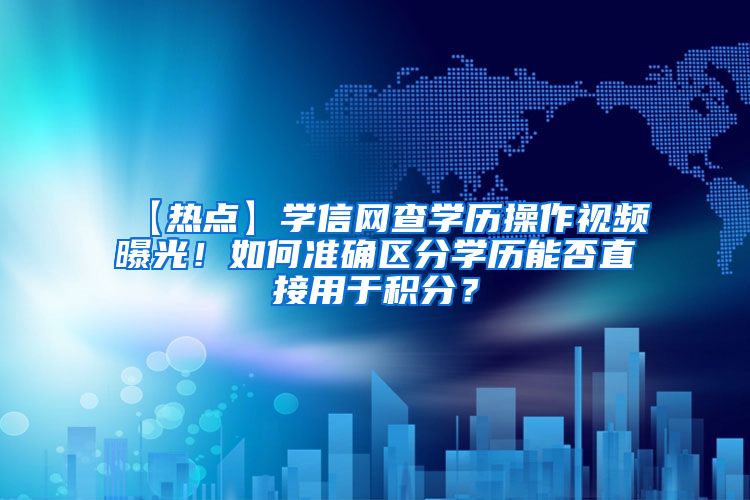 【热点】学信网查学历操作视频曝光！如何准确区分学历能否直接用于积分？